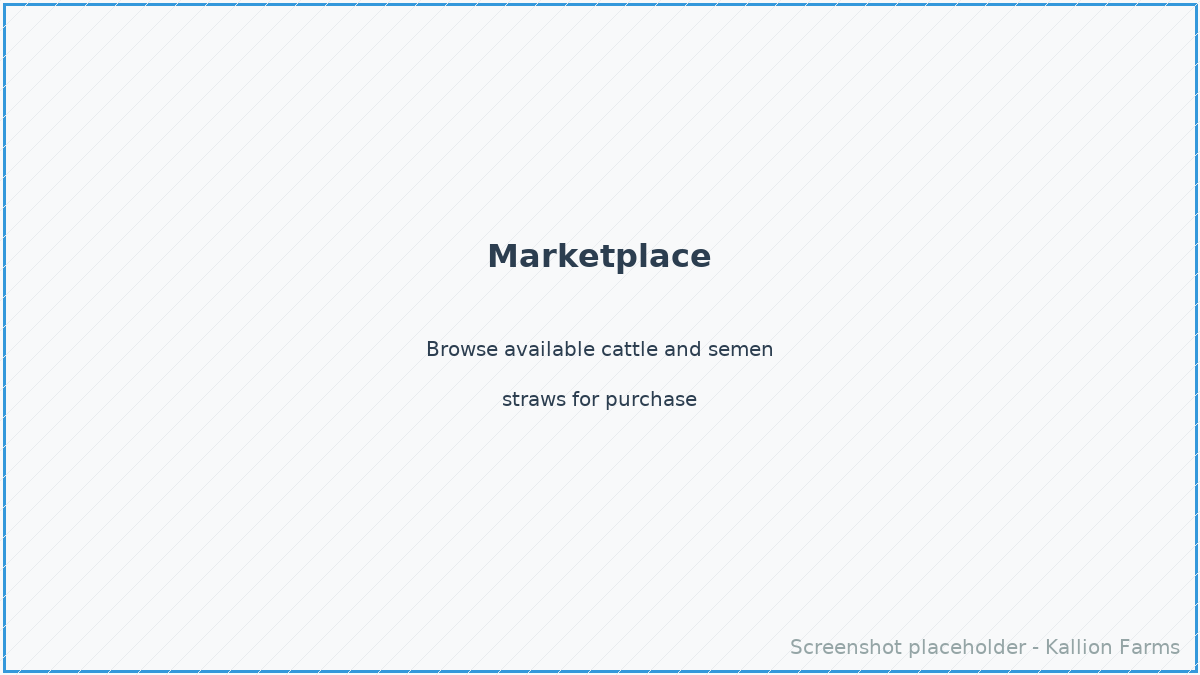 Marketplace

Browse available cattle and semen straws for purchase

Screenshot placeholder - Kallion Farms